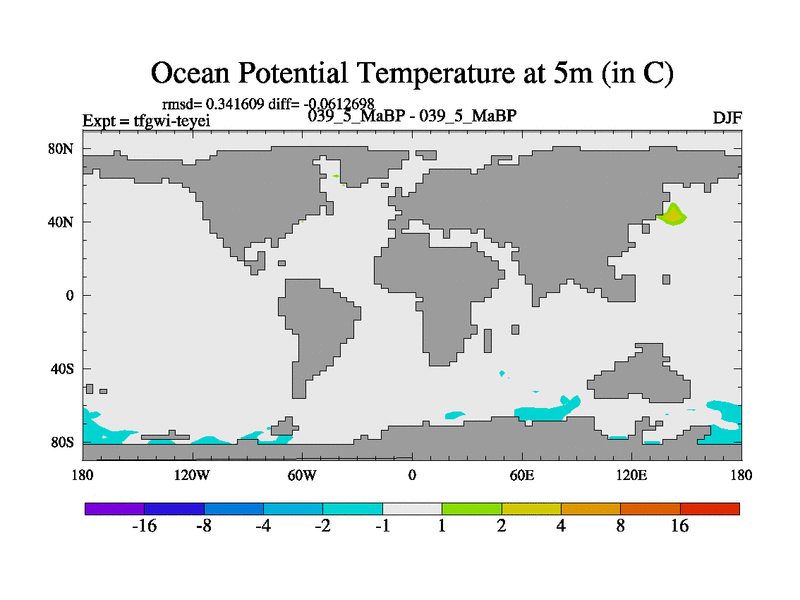 Ocean Potential Temperature at 5m (in C)

rmsd= 0.341609 diff= -0.0612698

Expt = tfgwi-teyei

039_5_MaBP - 039_5_MaBP

DJF

80N
40N
0
40S
80S

180
120W
60W
0
60E
120E
180

-16
-8
-4
-2
-1
1
2
4
8
16